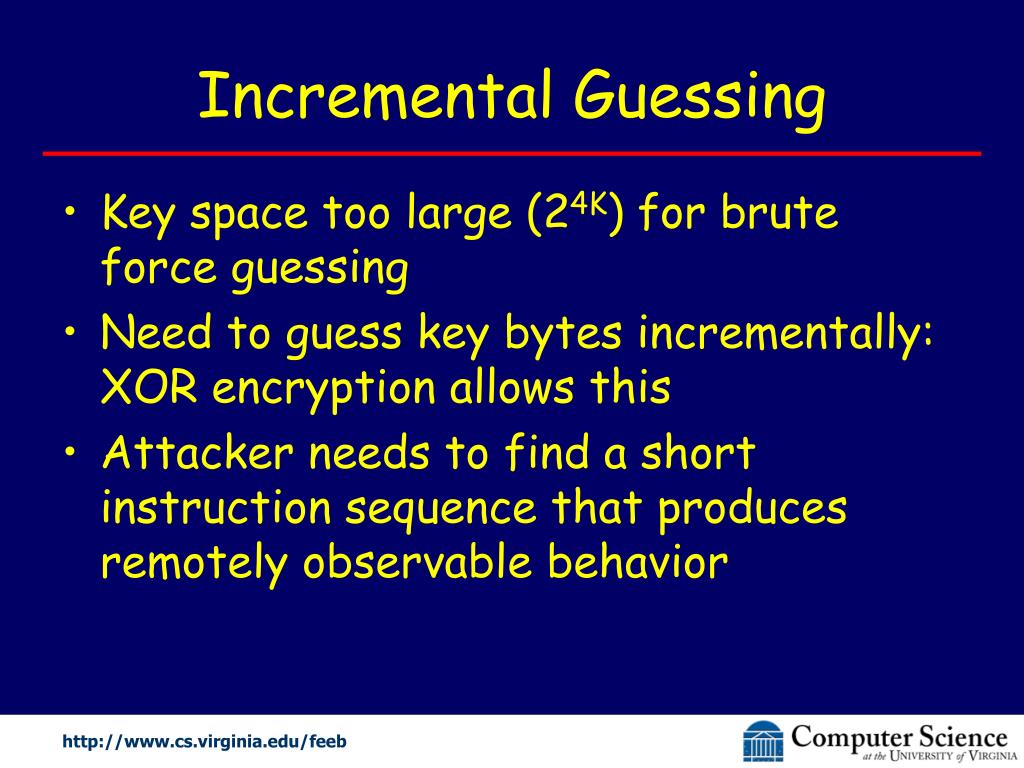 Incremental Guessing

• Key space too large ($2^{4K}$) for brute force guessing
• Need to guess key bytes incrementally: XOR encryption allows this
• Attacker needs to find a short instruction sequence that produces remotely observable behavior

http://www.cs.virginia.edu/feeb

Computer Science at the University of Virginia